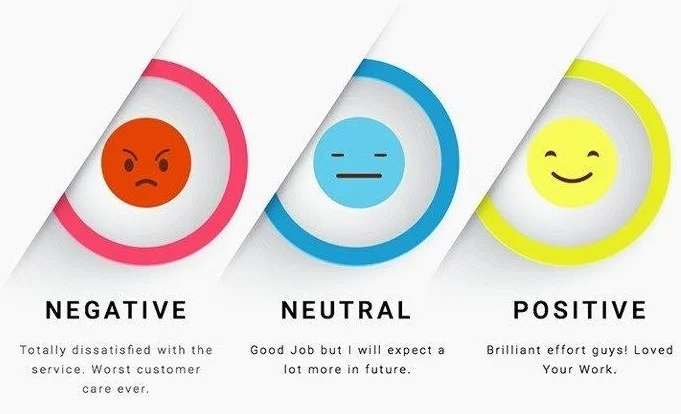 NEGATIVE

Totally dissatisfied with the service. Worst customer care ever.

NEUTRAL

Good Job but I will expect a lot more in future.

POSITIVE

Brilliant effort guys! Loved Your Work.